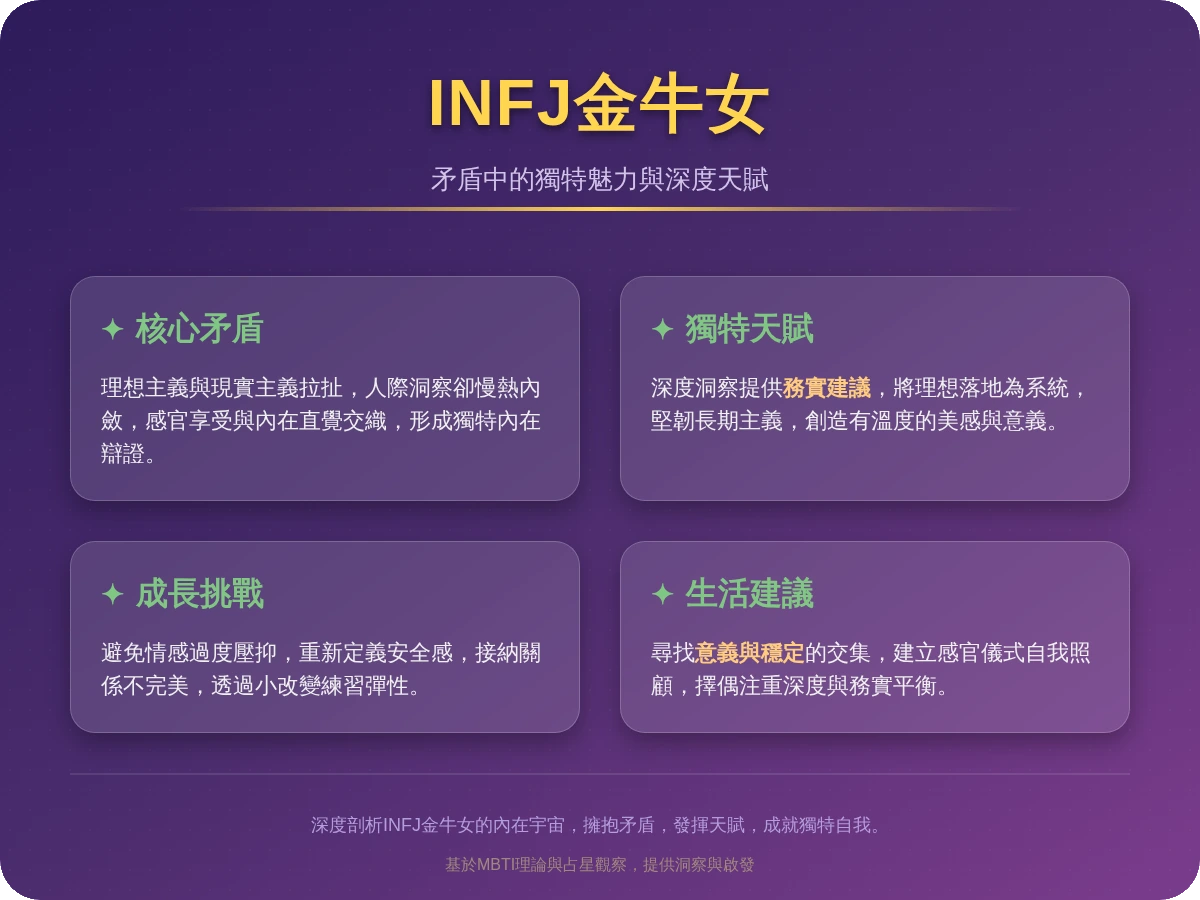 INFJ金牛女

矛盾中的獨特魅力與深度天賦

✦ 核心矛盾

理想主義與現實主義拉扯，人際洞察卻慢熱內斂，感官享受與內在直覺交織，形成獨特內在辯證。

✦ 獨特天賦

深度洞察提供務實建議，將理想落地為系統，堅韌長期主義，創造有溫度的美感與意義。

✦ 成長挑戰

避免情感過度壓抑，重新定義安全感，接納關係不完美，透過小改變練習彈性。

✦ 生活建議

尋找意義與穩定的交集，建立感官儀式自我照顧，擇偶注重深度與務實平衡。

深度剖析INFJ金牛女的內在宇宙，擁抱矛盾，發揮天賦，成就獨特自我。

基於MBTI理論與占星觀察，提供洞察與啟發